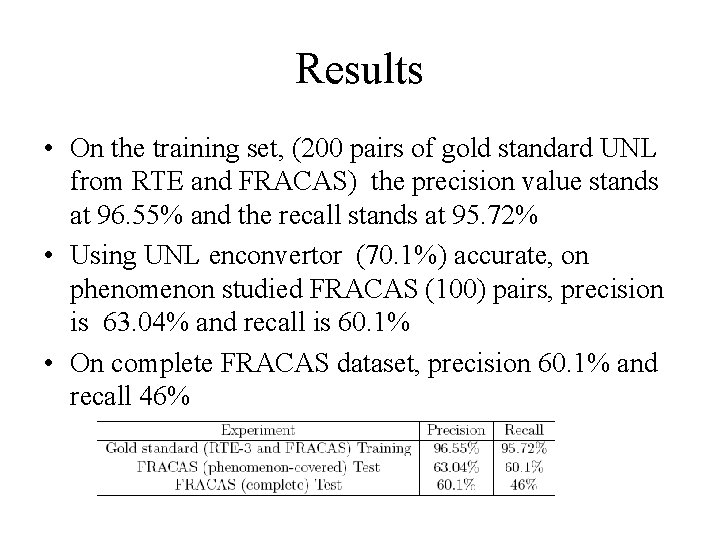 Results

• On the training set, (200 pairs of gold standard UNL from RTE and FRACAS) the precision value stands at 96.55% and the recall stands at 95.72%

• Using UNL enconvertor (70.1%) accurate, on phenomenon studied FRACAS (100) pairs, precision is 63.04% and recall is 60.1%

• On complete FRACAS dataset, precision 60.1% and recall 46%

| Experiment | Precision | Recall |
|---|---|---|
| Gold standard (RTE-3 and FRACAS) Training | 96.55% | 95.72% |
| FRACAS (phenomenon-covered) Test | 63.04% | 60.1% |
| FRACAS (complete) Test | 60.1% | 46% |